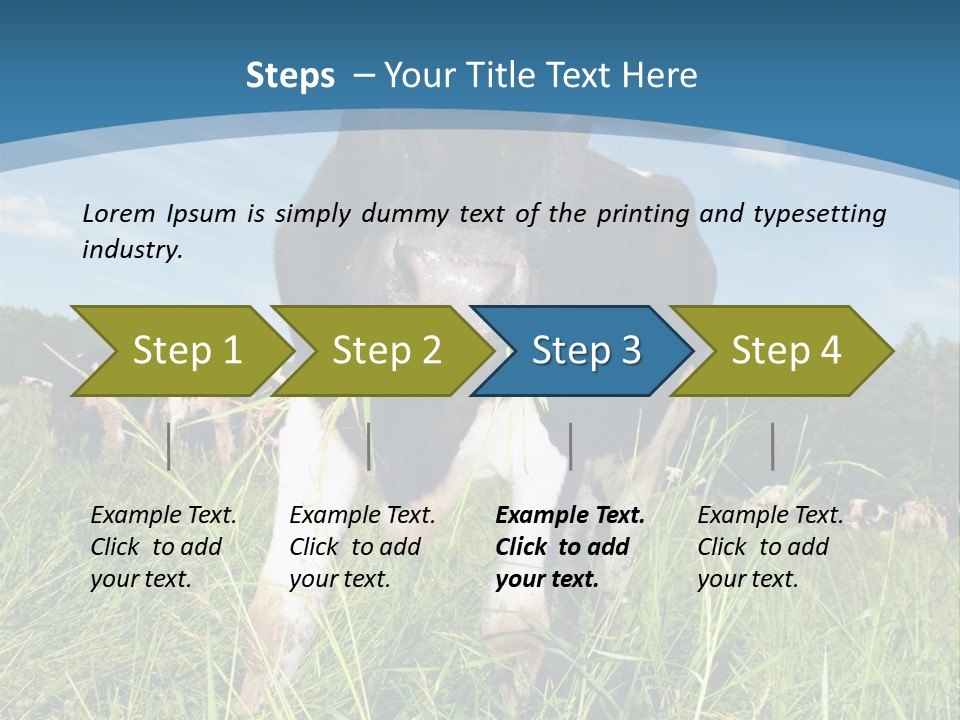 Steps – Your Title Text Here

Lorem Ipsum is simply dummy text of the printing and typesetting industry.

Step 1

Step 2

Step 3

Step 4

Example Text. Click to add your text.

Example Text. Click to add your text.

Example Text. Click to add your text.

Example Text. Click to add your text.